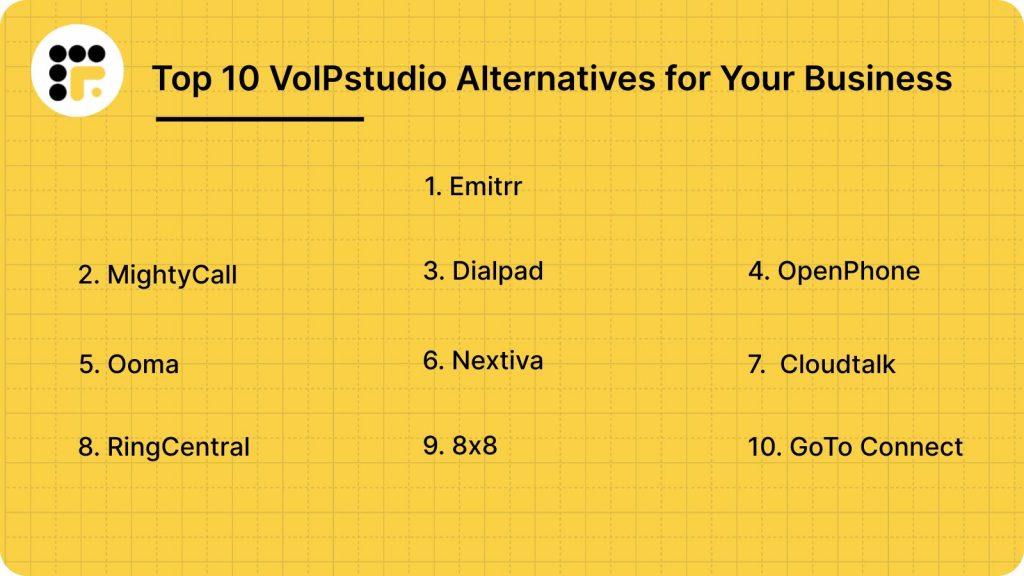 Top 10 VoIPstudio Alternatives for Your Business

1. Emitrr

2. MightyCall

3. Dialpad

4. OpenPhone

5. Ooma

6. Nextiva

7. Cloudtalk

8. RingCentral

9. 8x8

10. GoTo Connect